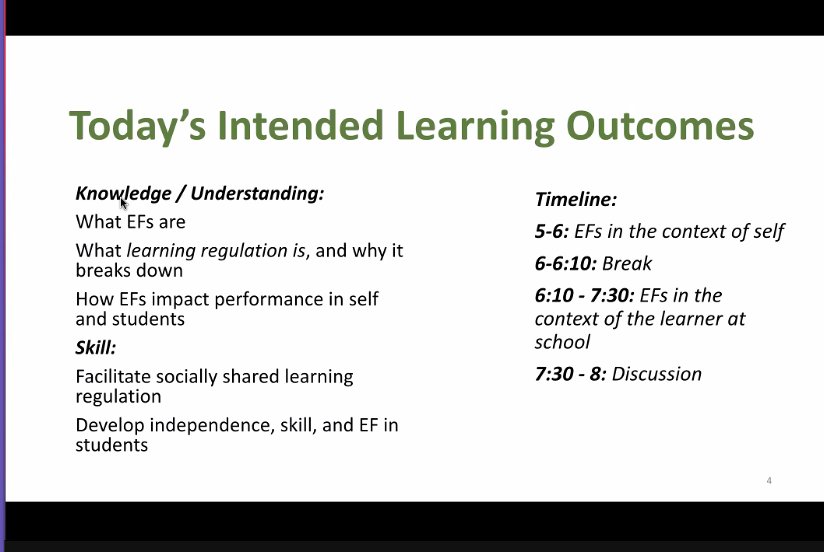 Today's Intended Learning Outcomes

Knowledge / Understanding:

What EFs are

What learning regulation is, and why it breaks down

How EFs impact performance in self and students

Skill:

Facilitate socially shared learning regulation

Develop independence, skill, and EF in students

Timeline:

5-6: EFs in the context of self

6-6:10: Break

6:10 - 7:30: EFs in the context of the learner at school

7:30 - 8: Discussion

4